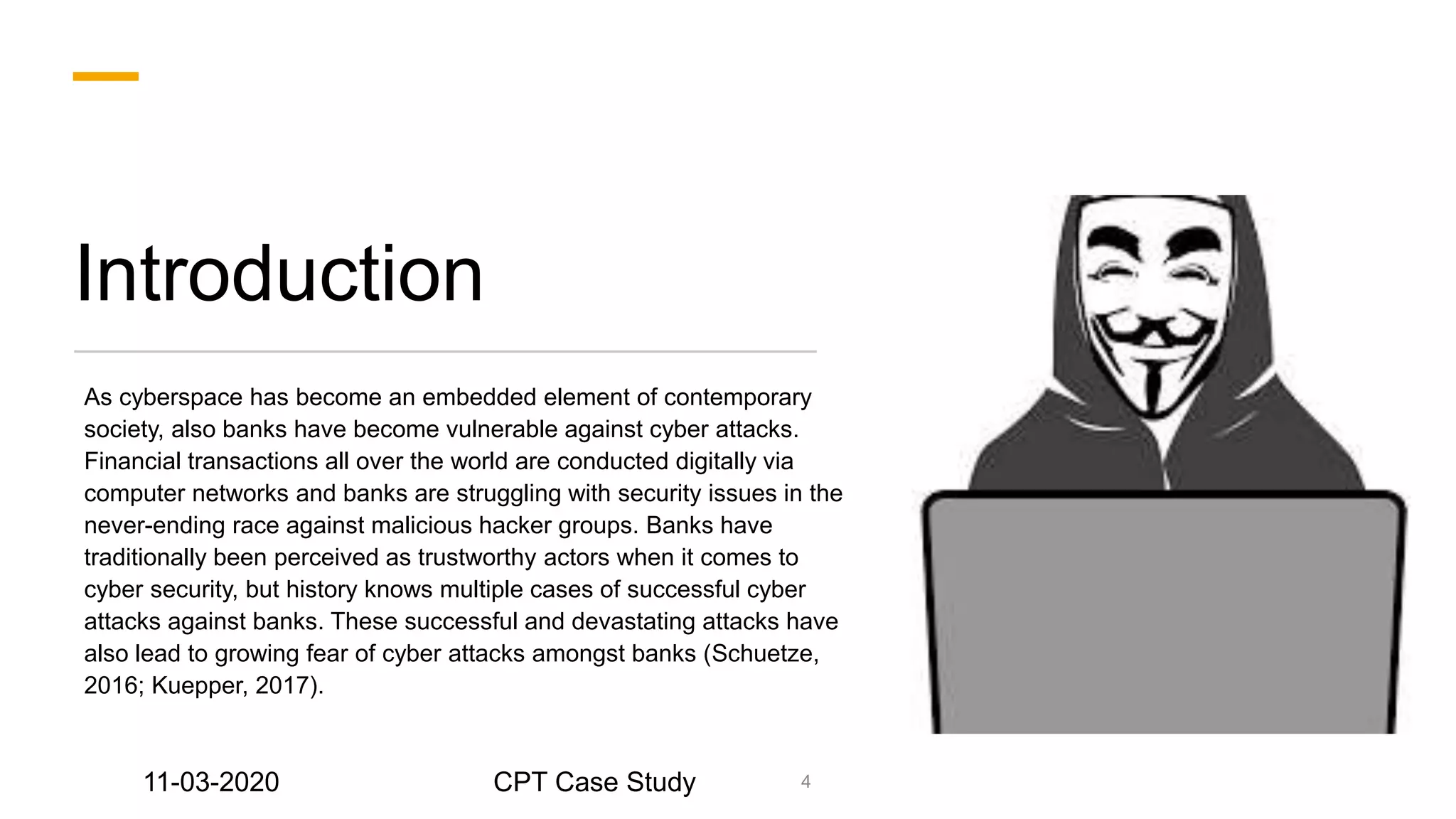 Introduction

As cyberspace has become an embedded element of contemporary society, also banks have become vulnerable against cyber attacks. Financial transactions all over the world are conducted digitally via computer networks and banks are struggling with security issues in the never-ending race against malicious hacker groups. Banks have traditionally been perceived as trustworthy actors when it comes to cyber security, but history knows multiple cases of successful cyber attacks against banks. These successful and devastating attacks have also lead to growing fear of cyber attacks amongst banks (Schuetze, 2016; Kuepper, 2017).

11-03-2020 CPT Case Study 4